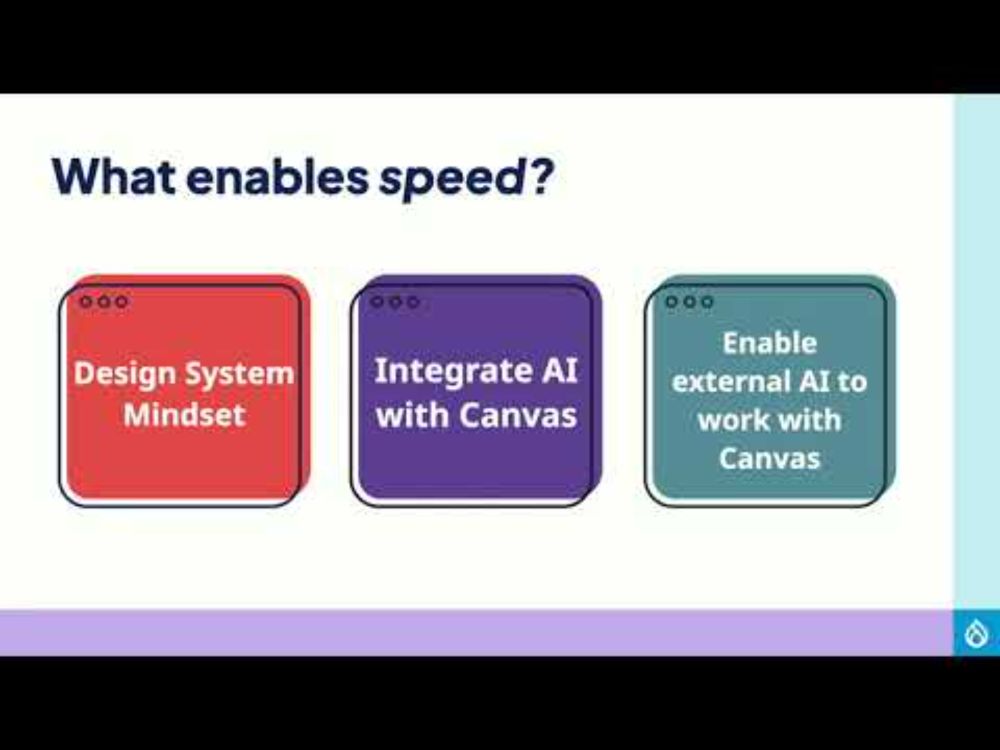 What enables speed?

Design System Mindset

Integrate AI with Canvas

Enable external AI to work with Canvas